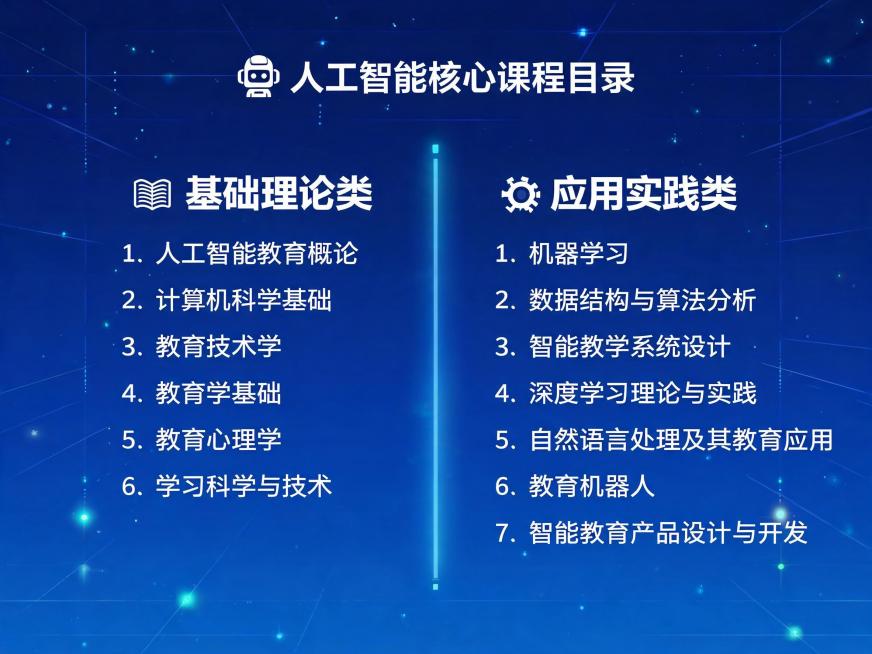 人工智能核心课程目录

基础理论类

1. 人工智能教育概论
2. 计算机科学基础
3. 教育技术学
4. 教育学基础
5. 教育心理学
6. 学习科学与技术

应用实践类

1. 机器学习
2. 数据结构与算法分析
3. 智能教学系统设计
4. 深度学习理论与实践
5. 自然语言处理及其教育应用
6. 教育机器人
7. 智能教育产品设计与开发